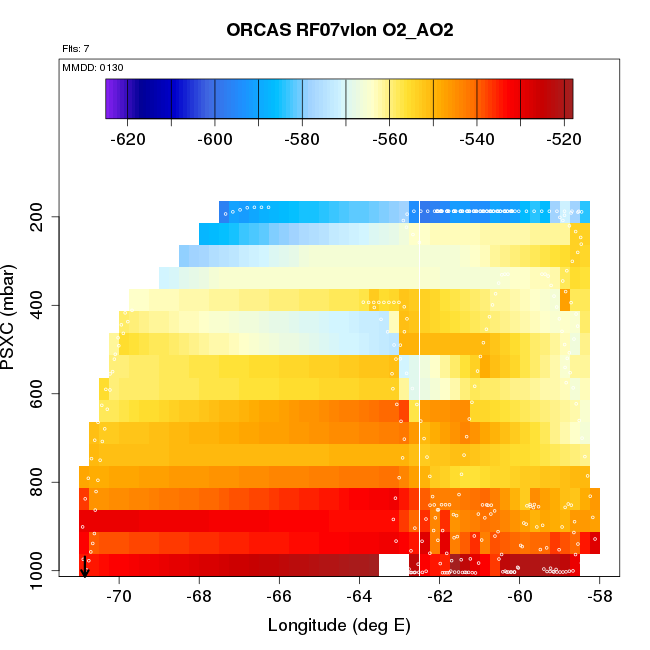 ORCAS RF07vlon O2_AO2

Flts: 7

MMDD: 0130

-620 -600 -580 -560 -540 -520

PSXC (mbar)

200
400
600
800
1000

-70 -68 -66 -64 -62 -60 -58

Longitude (deg E)